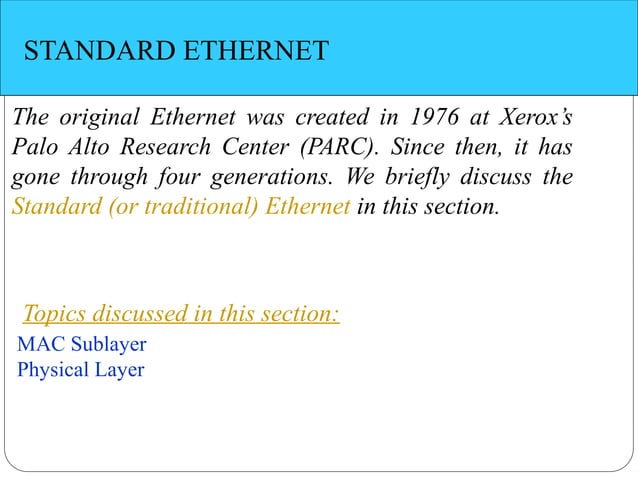 STANDARD ETHERNET

The original Ethernet was created in 1976 at Xerox's Palo Alto Research Center (PARC). Since then, it has gone through four generations. We briefly discuss the Standard (or traditional) Ethernet in this section.

Topics discussed in this section:

MAC Sublayer
Physical Layer